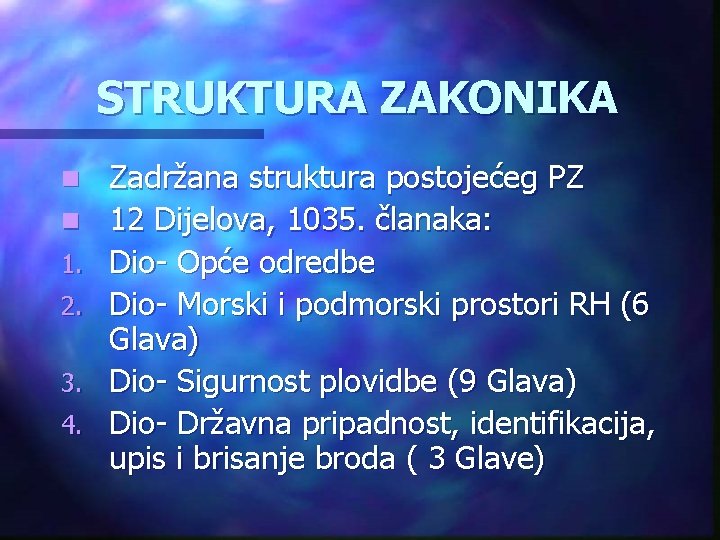 STRUKTURA ZAKONIKA

- Zadržana struktura postojećeg PZ
- 12 Dijelova, 1035. članaka:

1. Dio- Opće odredbe
2. Dio- Morski i podmorski prostori RH (6 Glava)
3. Dio- Sigurnost plovidbe (9 Glava)
4. Dio- Državna pripadnost, identifikacija, upis i brisanje broda ( 3 Glave)